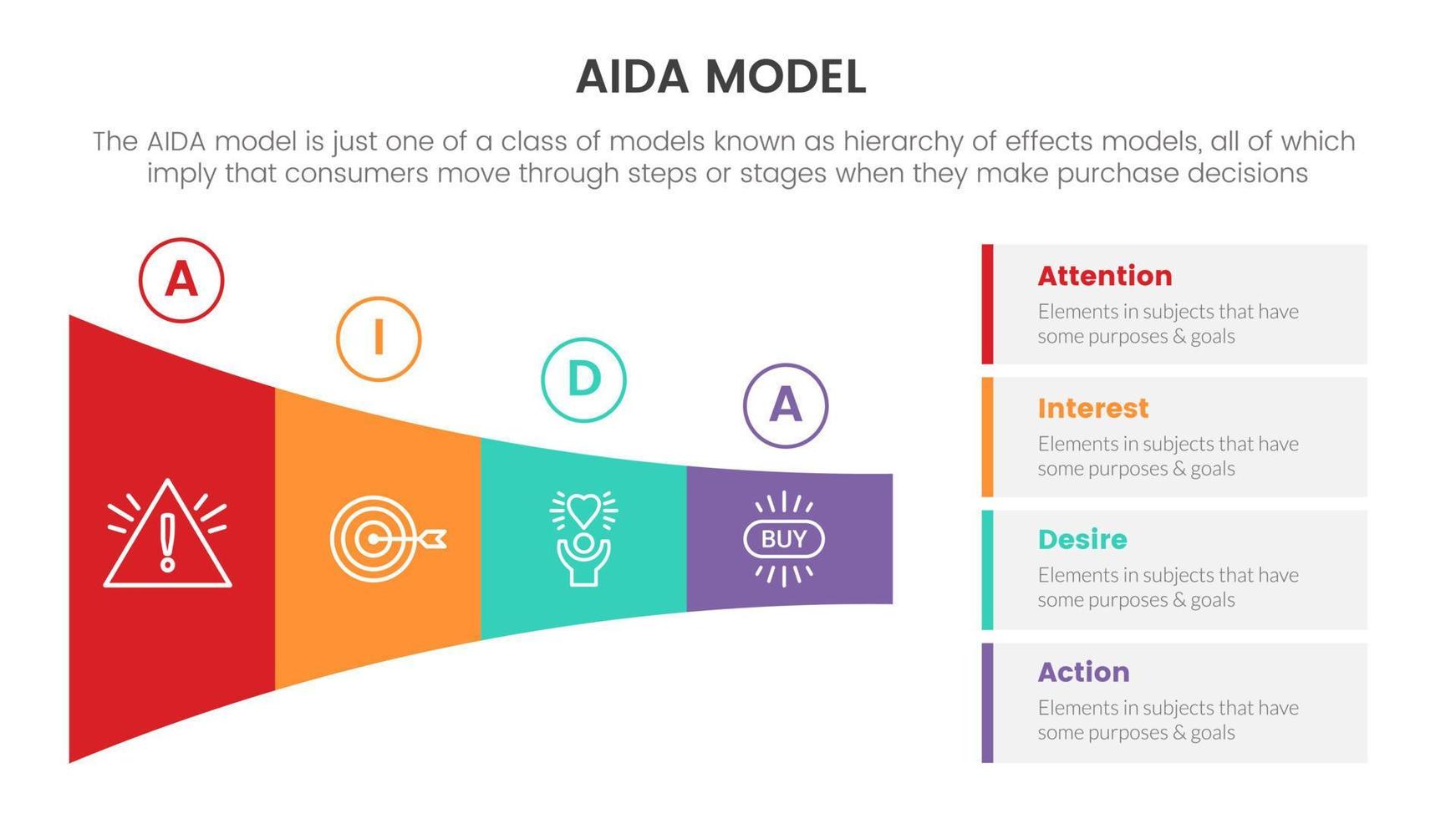 AIDA MODEL

The AIDA model is just one of a class of models known as hierarchy of effects models, all of which imply that consumers move through steps or stages when they make purchase decisions

A

I

D

A

BUY

Attention
Elements in subjects that have some purposes & goals

Interest
Elements in subjects that have some purposes & goals

Desire
Elements in subjects that have some purposes & goals

Action
Elements in subjects that have some purposes & goals